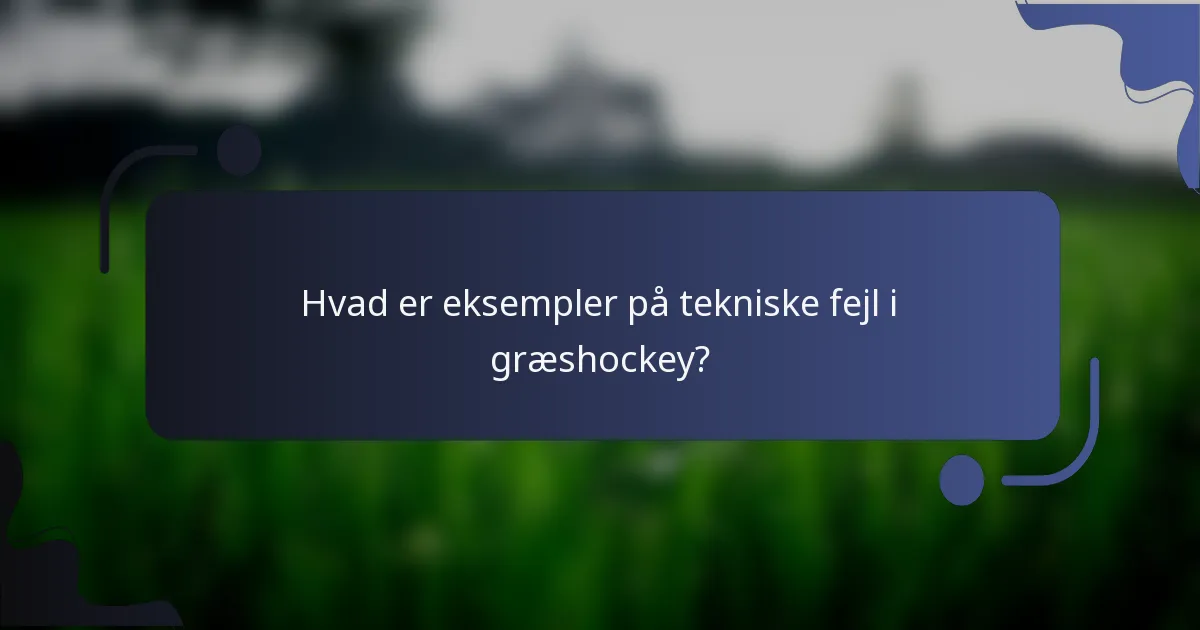 Hvad er eksempler på tekniske fejl i græshockey?